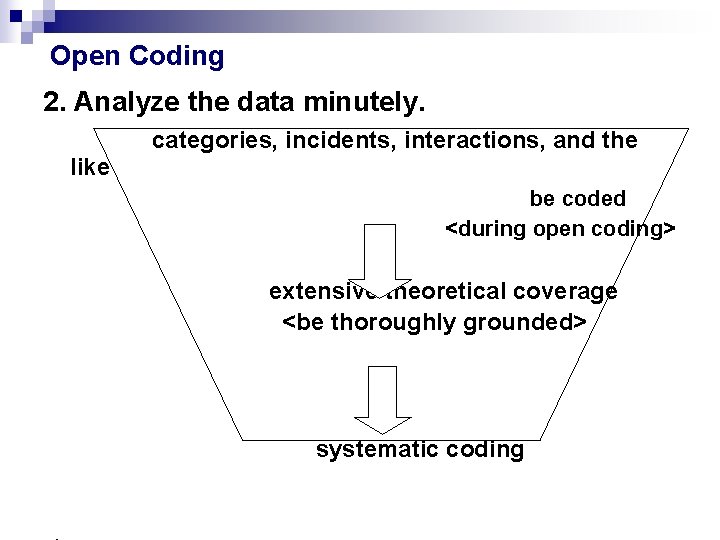 Open Coding

2. Analyze the data minutely.

categories, incidents, interactions, and the like

be coded
<during open coding>

extensive theoretical coverage
<be thoroughly grounded>

systematic coding